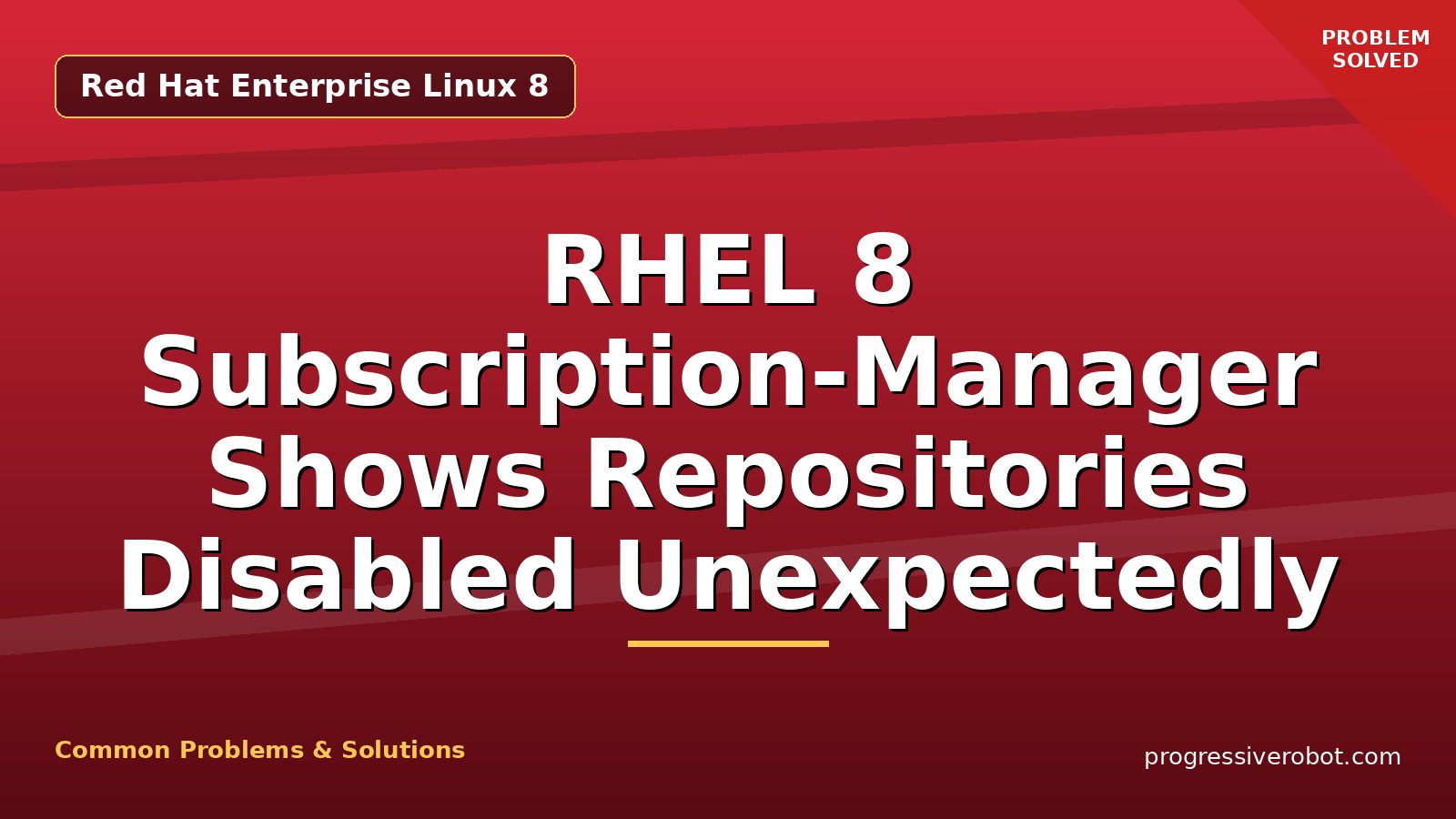 Red Hat Enterprise Linux 8

PROBLEM SOLVED

RHEL 8 Subscription-Manager Shows Repositories Disabled Unexpectedly

Common Problems & Solutions

progressiverobot.com